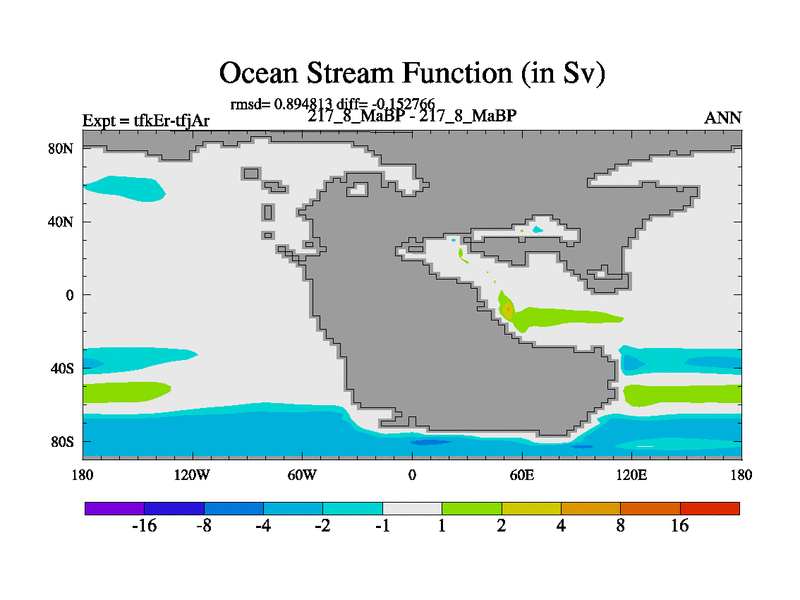 Ocean Stream Function (in Sv)

rmsd= 0.894813 diff= -0.152766

Expt = tfkEr-tfjAr

217_8_MaBP - 217_8_MaBP

ANN

80N

40N

0

40S

80S

180

120W

60W

0

60E

120E

180

-16 -8 -4 -2 -1 1 2 4 8 16